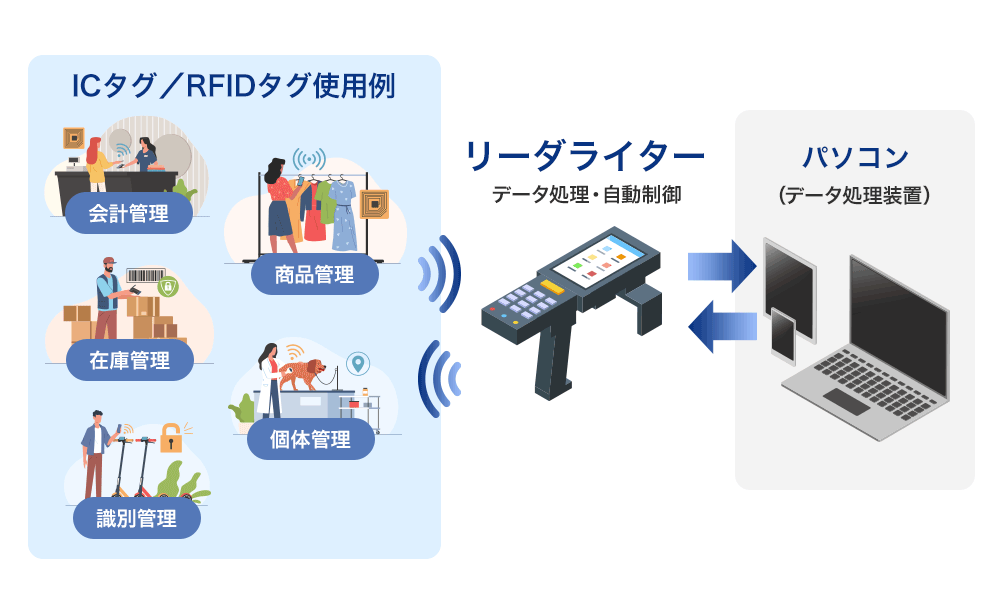 ICタグ／RFIDタグ使用例

会計管理

商品管理

在庫管理

個体管理

識別管理

リーダライター

データ処理・自動制御

パソコン

（データ処理装置）